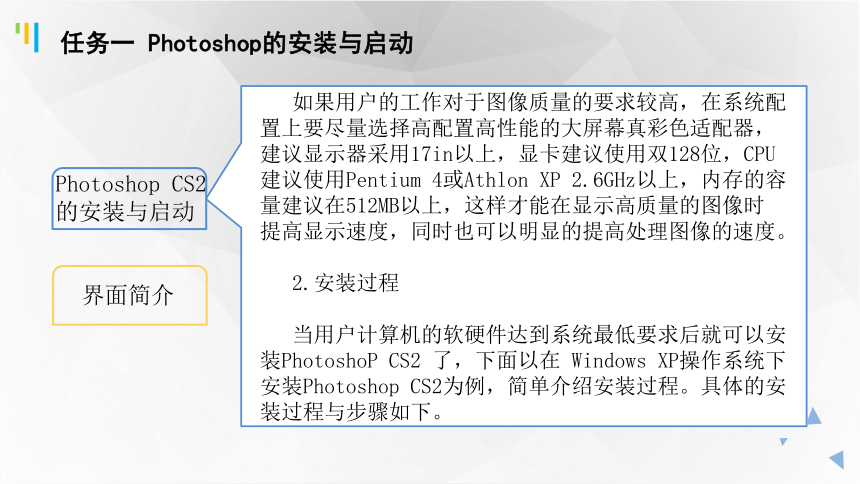 任务一 Photoshop的安装与启动

Photoshop CS2的安装与启动

界面简介

如果用户的工作对于图像质量的要求较高，在系统配置上要尽量选择高配置高性能的大屏幕真彩色适配器，建议显示器采用17in以上，显卡建议使用双128位，CPU建议使用Pentium 4或Athlon XP 2.6GHz以上，内存的容量建议在512MB以上，这样才能在显示高质量的图像时提高显示速度，同时也可以明显的提高处理图像的速度。

2.安装过程

当用户计算机的软硬件达到系统最低要求后就可以安装PhotoshoP CS2 了，下面以在 Windows XP操作系统下安装Photoshop CS2为例，简单介绍安装过程。具体的安装过程与步骤如下。